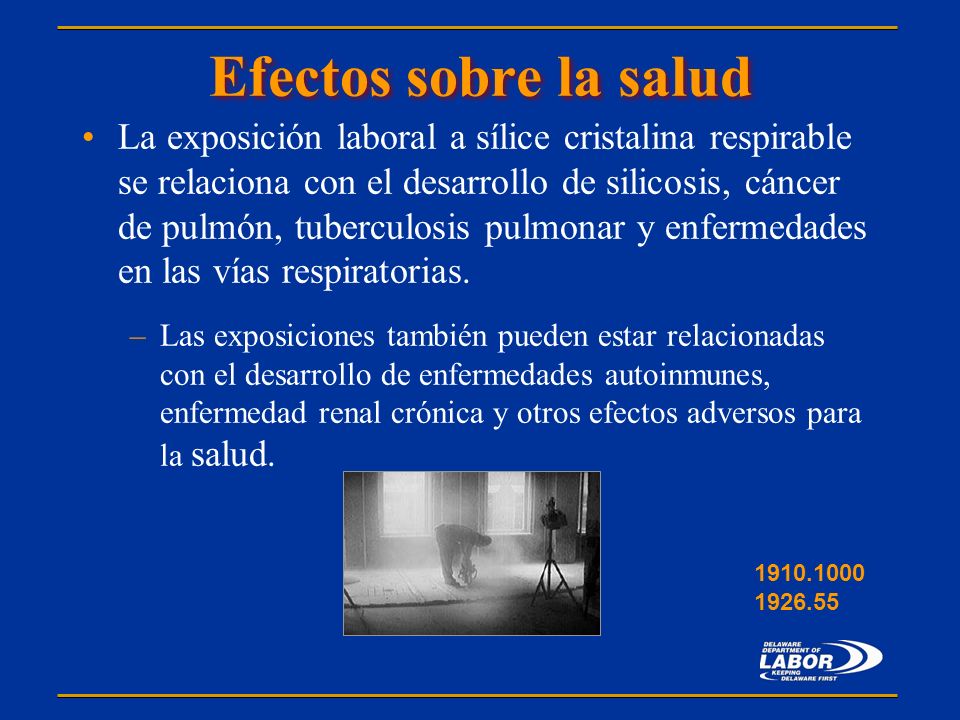 Efectos sobre la salud

• La exposición laboral a sílice cristalina respirable se relaciona con el desarrollo de silicosis, cáncer de pulmón, tuberculosis pulmonar y enfermedades en las vías respiratorias.

– Las exposiciones también pueden estar relacionadas con el desarrollo de enfermedades autoinmunes, enfermedad renal crónica y otros efectos adversos para la salud.

1910.1000
1926.55

DELAWARE DEPARTMENT OF LABOR KEEPING DELAWARE FIRST